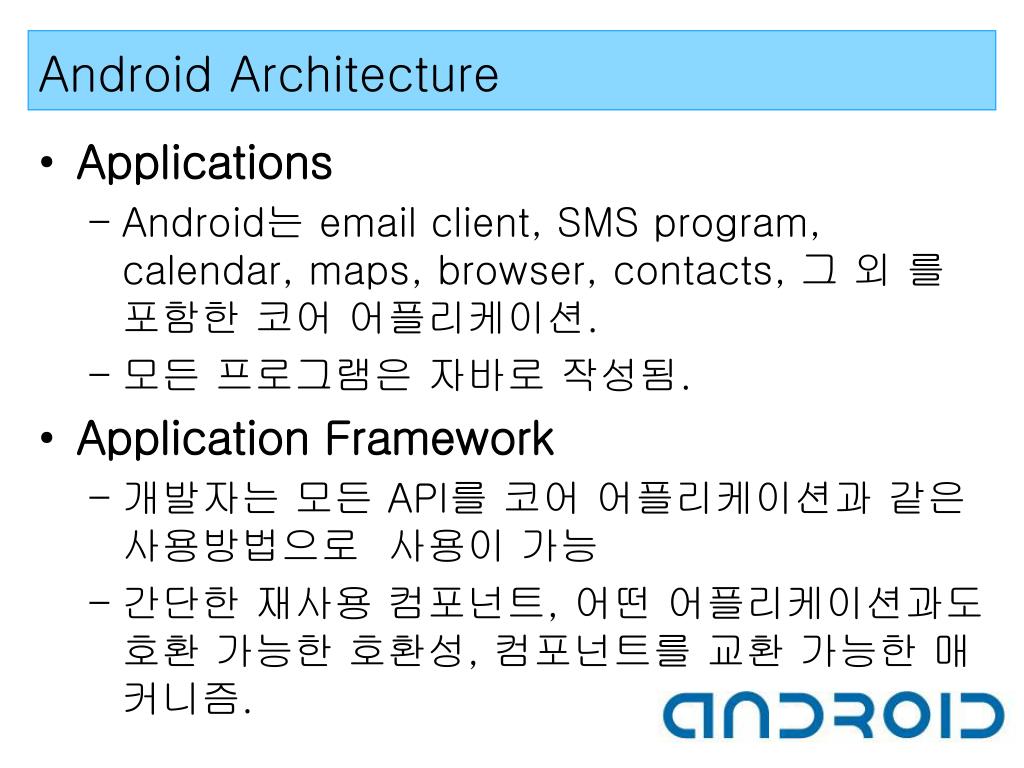 Android Architecture

• Applications
– Android는 email client, SMS program, calendar, maps, browser, contacts, 그 외 를 포함한 코어 어플리케이션.
– 모든 프로그램은 자바로 작성됨.

• Application Framework
– 개발자는 모든 API를 코어 어플리케이션과 같은 사용방법으로 사용이 가능
– 간단한 재사용 컴포넌트, 어떤 어플리케이션과도 호환 가능한 호환성, 컴포넌트를 교환 가능한 매커니즘.

ANDROID